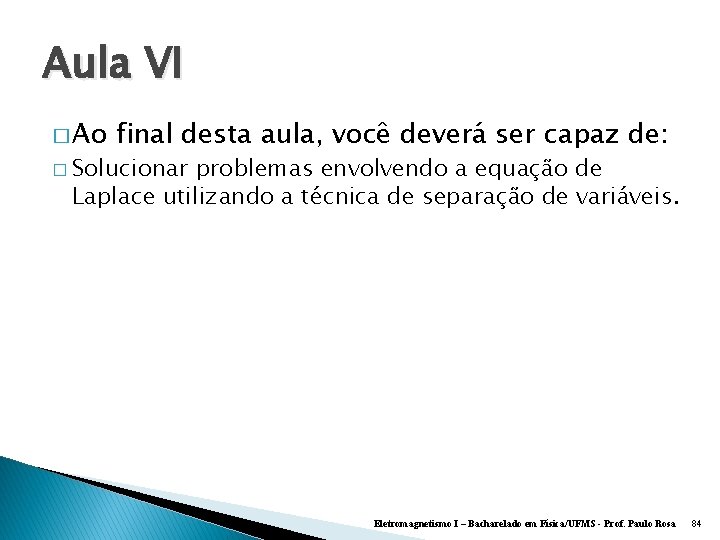 Aula VI

□ Ao final desta aula, você deverá ser capaz de:

□ Solucionar problemas envolvendo a equação de Laplace utilizando a técnica de separação de variáveis.

Eletromagnetismo I – Bacharelado em Física/UFMS - Prof. Paulo Rosa 84